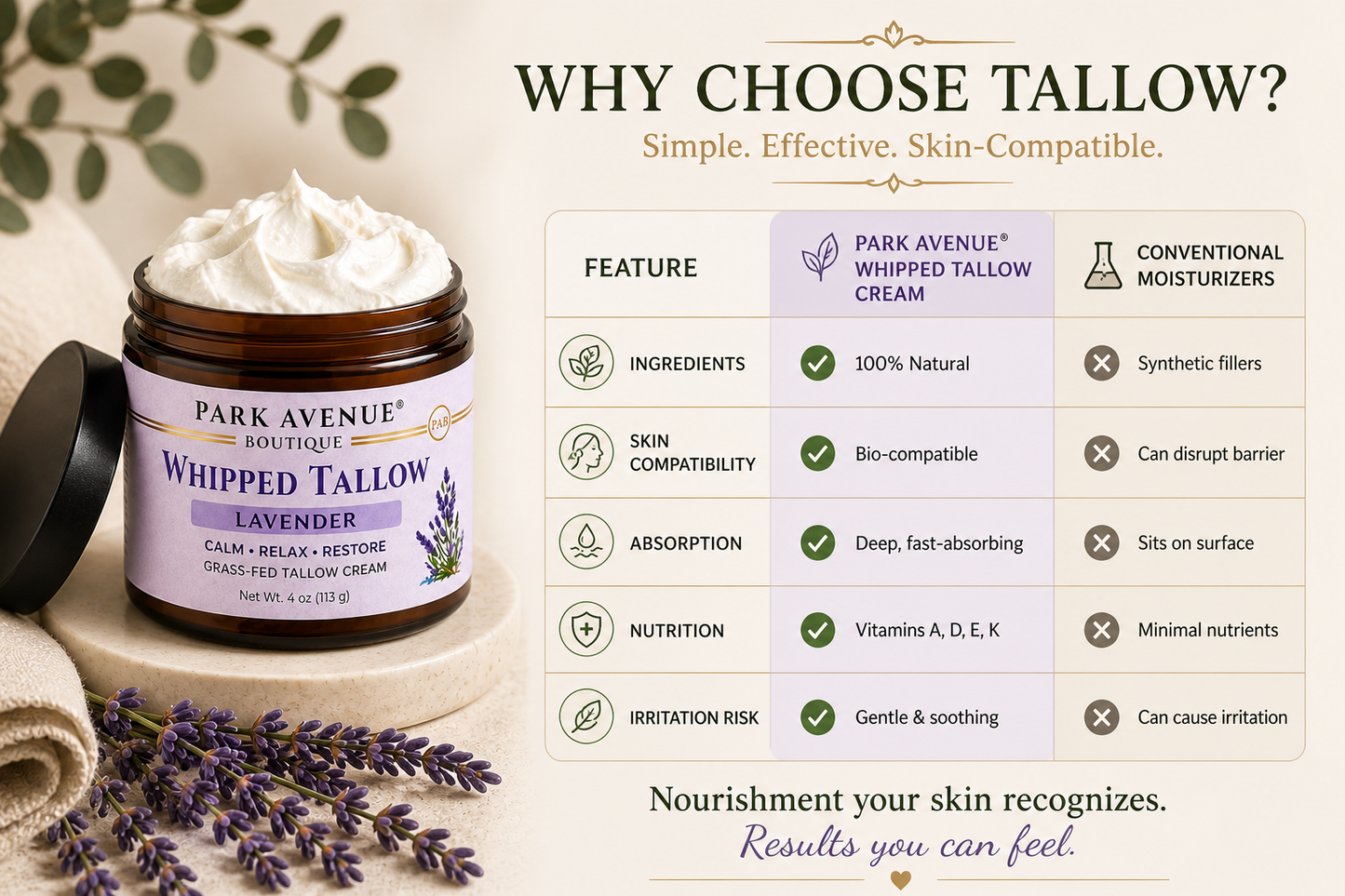 PARK AVENUE®
BOUTIQUE
PAB
WHIPPED TALLOW
LAVENDER
CALM • RELAX • RESTORE
GRASS-FED TALLOW CREAM
Net Wt. 4 oz (113 g)

WHY CHOOSE TALLOW?
Simple. Effective. Skin-Compatible.

| FEATURE | PARK AVENUE® WHIPPED TALLOW CREAM | CONVENTIONAL MOISTURIZERS |
|---|---|---|
| INGREDIENTS | 100% Natural | Synthetic fillers |
| SKIN COMPATIBILITY | Bio-compatible | Can disrupt barrier |
| ABSORPTION | Deep, fast-absorbing | Sits on surface |
| NUTRITION | Vitamins A, D, E, K | Minimal nutrients |
| IRRITATION RISK | Gentle & soothing | Can cause irritation |

Nourishment your skin recognizes.
Results you can feel.